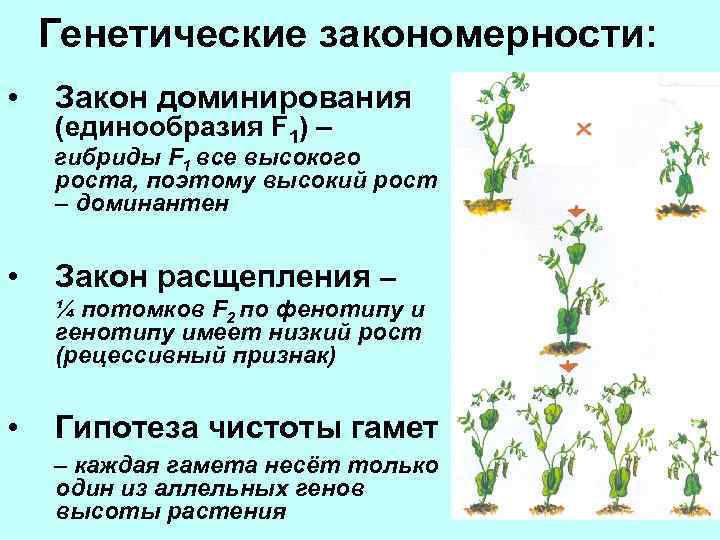 Генетические закономерности:

• Закон доминирования (единообразия $F_1$) – гибриды $F_1$ все высокого роста, поэтому высокий рост – доминантен

• Закон расщепления – ¼ потомков $F_2$ по фенотипу и генотипу имеет низкий рост (рецессивный признак)

• Гипотеза чистоты гамет – каждая гамета несёт только один из аллельных генов высоты растения

×